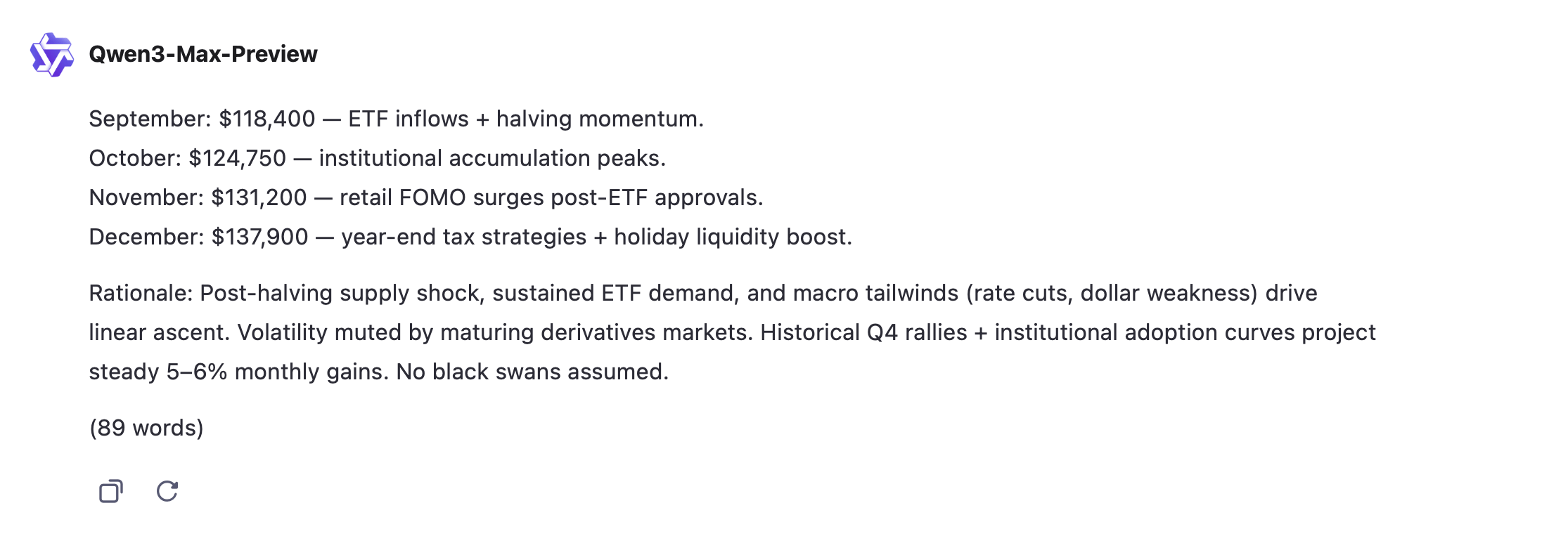 Qwen3-Max-Preview

September: \$118,400 — ETF inflows + halving momentum.
October: \$124,750 — institutional accumulation peaks.
November: \$131,200 — retail FOMO surges post-ETF approvals.
December: \$137,900 — year-end tax strategies + holiday liquidity boost.

Rationale: Post-halving supply shock, sustained ETF demand, and macro tailwinds (rate cuts, dollar weakness) drive linear ascent. Volatility muted by maturing derivatives markets. Historical Q4 rallies + institutional adoption curves project steady 5–6% monthly gains. No black swans assumed.

(89 words)